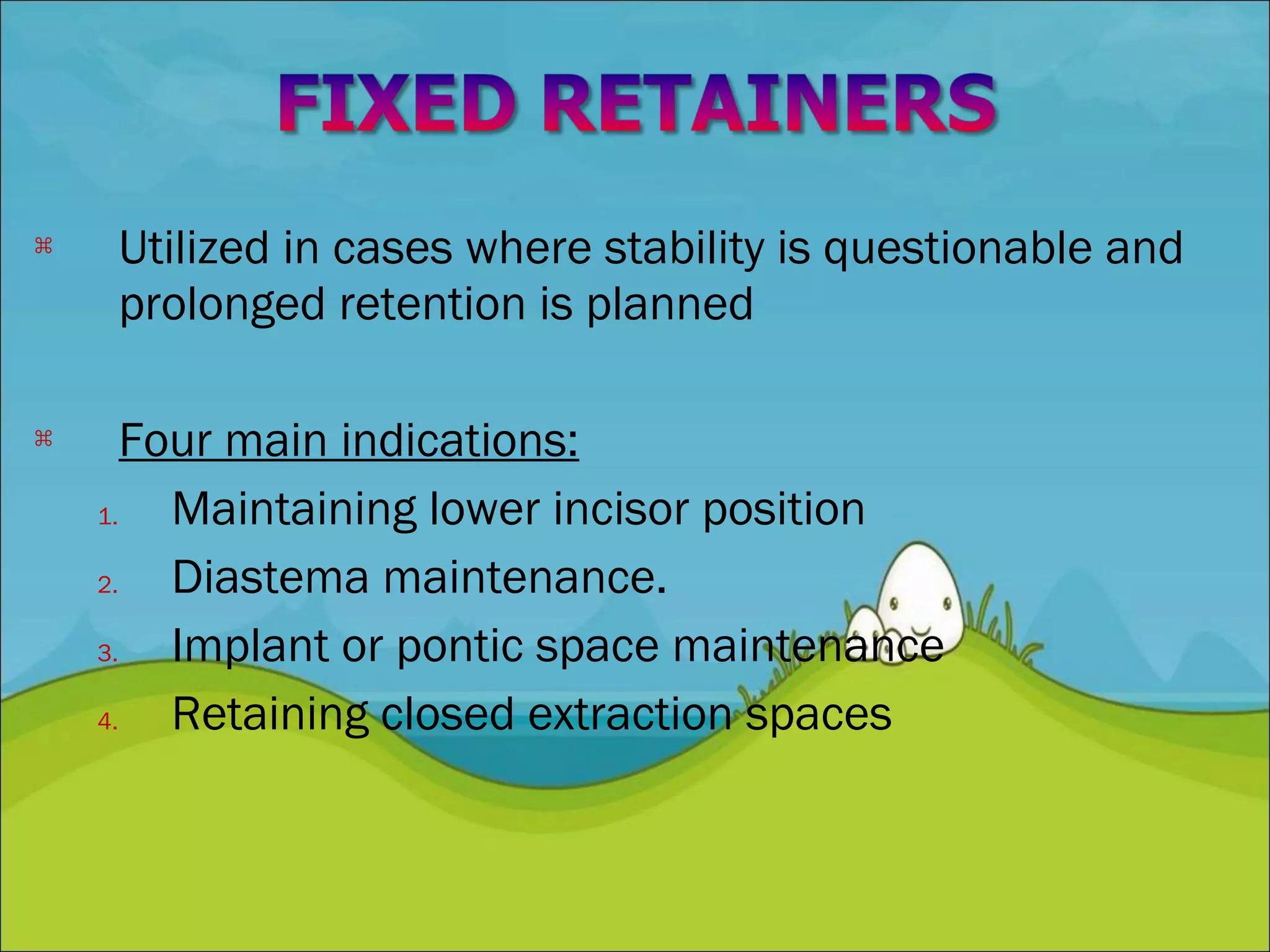 FIXED RETAINERS

⌘ Utilized in cases where stability is questionable and prolonged retention is planned

⌘ Four main indications:

1. Maintaining lower incisor position
2. Diastema maintenance.
3. Implant or pontic space maintenance
4. Retaining closed extraction spaces